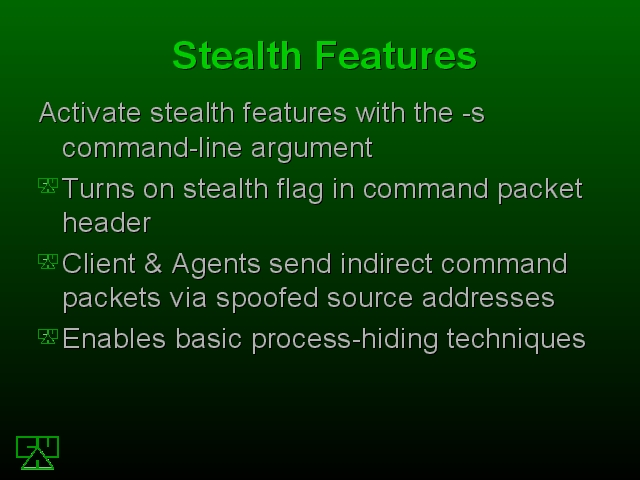 Stealth Features

Activate stealth features with the -s command-line argument

Turns on stealth flag in command packet header

Client & Agents send indirect command packets via spoofed source addresses

Enables basic process-hiding techniques